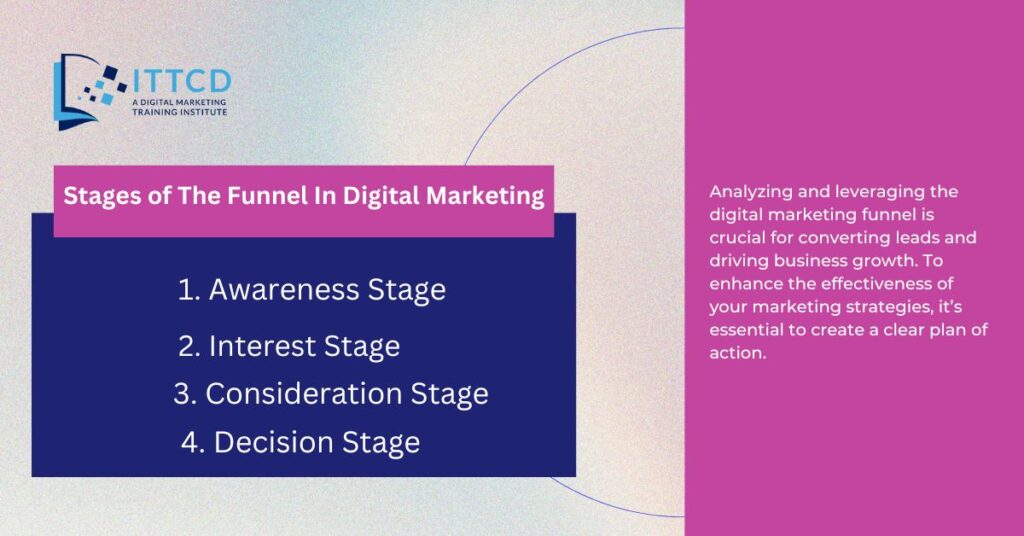 ITTCD
A DIGITAL MARKETING TRAINING INSTITUTE

Stages of The Funnel In Digital Marketing

1. Awareness Stage
2. Interest Stage
3. Consideration Stage
4. Decision Stage

Analyzing and leveraging the digital marketing funnel is crucial for converting leads and driving business growth. To enhance the effectiveness of your marketing strategies, it's essential to create a clear plan of action.